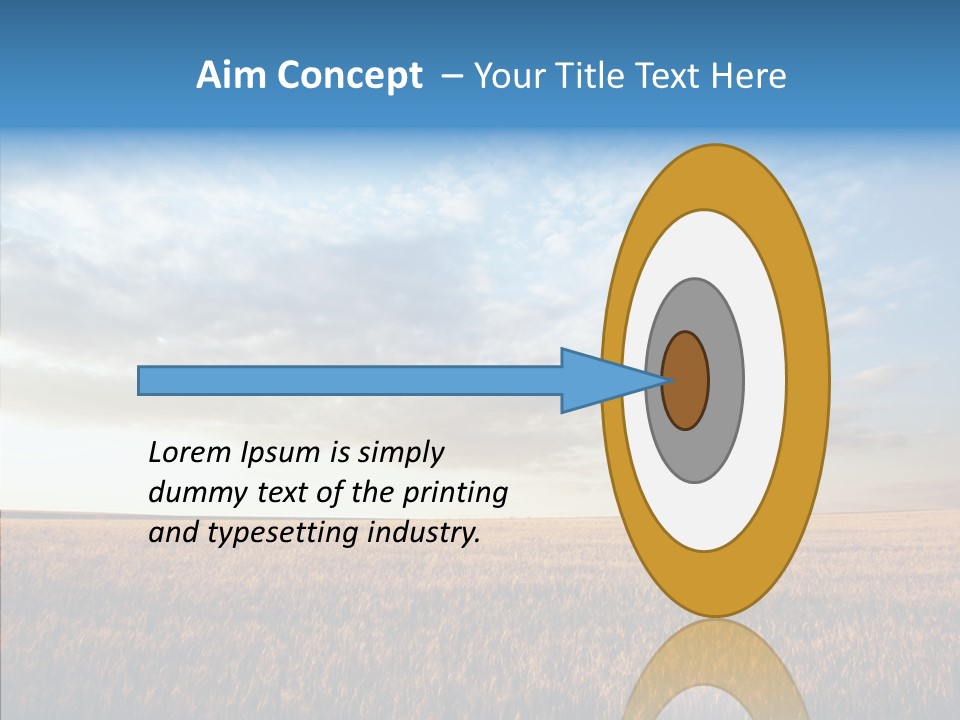 Aim Concept – Your Title Text Here

Lorem Ipsum is simply dummy text of the printing and typesetting industry.